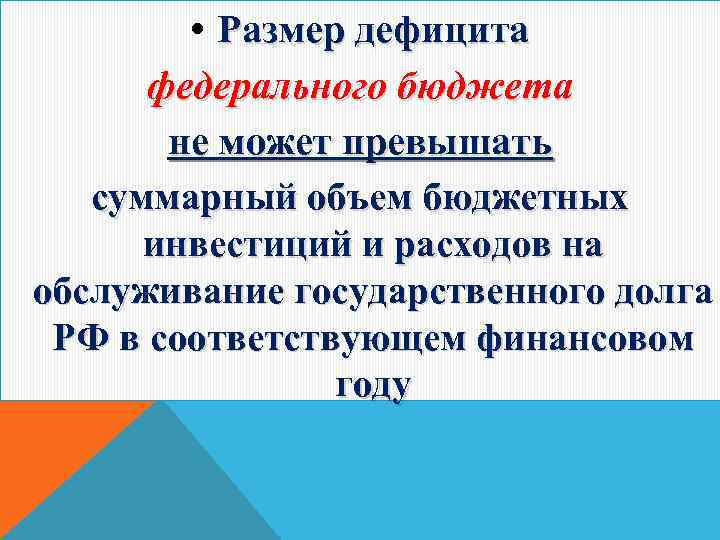 • Размер дефицита федерального бюджета не может превышать суммарный объем бюджетных инвестиций и расходов на обслуживание государственного долга РФ в соответствующем финансовом году